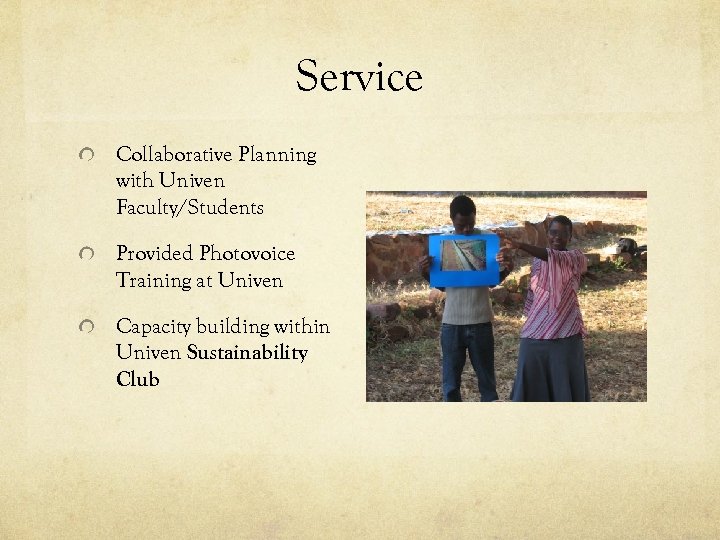 Service

Collaborative Planning with Univen Faculty/Students

Provided Photovoice Training at Univen

Capacity building within Univen Sustainability Club